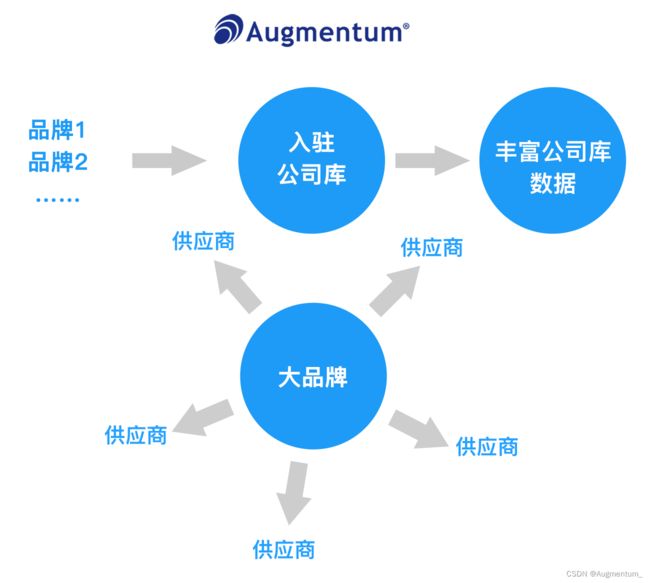 Augmentum®

品牌1
品牌2
……

入驻
公司库

丰富公司库
数据

供应商

供应商

大品牌

供应商

供应商

供应商

CSDN @Augmentum_